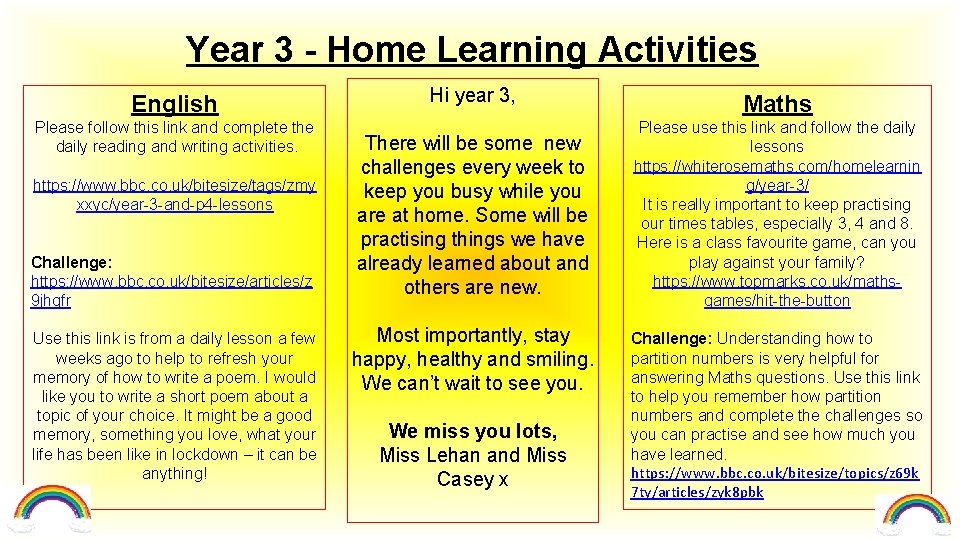 Year 3 - Home Learning Activities

English

Please follow this link and complete the daily reading and writing activities.

https://www.bbc.co.uk/bitesize/tags/zmyxxyc/year-3-and-p4-lessons

Challenge:
https://www.bbc.co.uk/bitesize/articles/z9jhqfr

Use this link is from a daily lesson a few weeks ago to help to refresh your memory of how to write a poem. I would like you to write a short poem about a topic of your choice. It might be a good memory, something you love, what your life has been like in lockdown – it can be anything!

Hi year 3,

There will be some new challenges every week to keep you busy while you are at home. Some will be practising things we have already learned about and others are new.

Most importantly, stay happy, healthy and smiling. We can't wait to see you.

We miss you lots,
Miss Lehan and Miss Casey x

Maths

Please use this link and follow the daily lessons
https://whiterosemaths.com/homelearning/year-3/
It is really important to keep practising our times tables, especially 3, 4 and 8. Here is a class favourite game, can you play against your family?
https://www.topmarks.co.uk/maths-games/hit-the-button

Challenge: Understanding how to partition numbers is very helpful for answering Maths questions. Use this link to help you remember how partition numbers and complete the challenges so you can practise and see how much you have learned.
https://www.bbc.co.uk/bitesize/topics/z69k7ty/articles/zyk8pbk